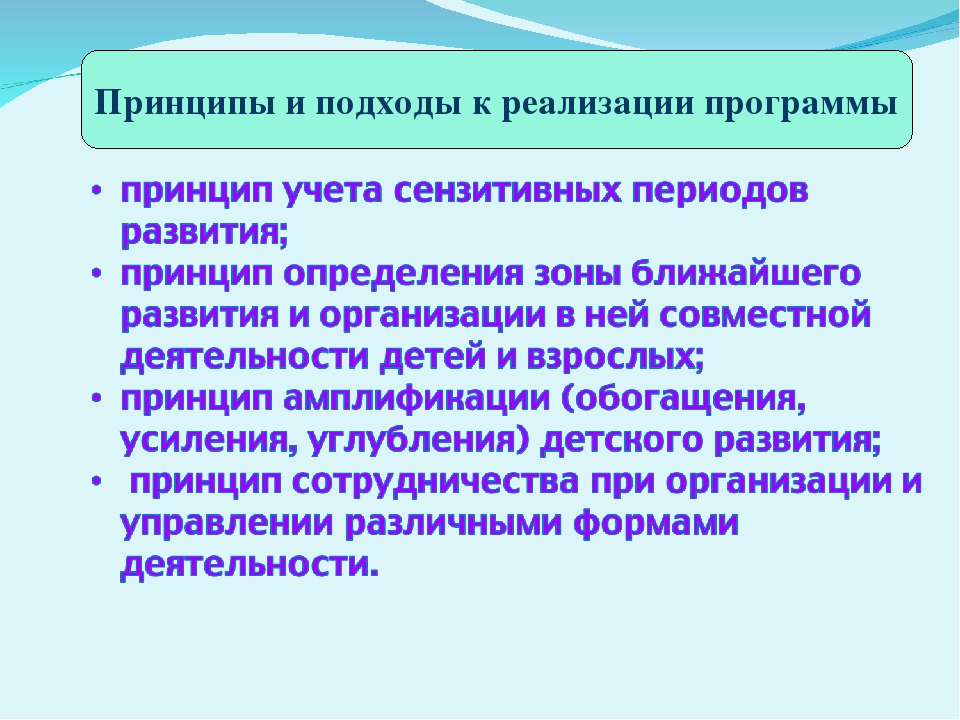 Принципы и подходы к реализации программы

• принцип учета сензитивных периодов развития;
• принцип определения зоны ближайшего развития и организации в ней совместной деятельности детей и взрослых;
• принцип амплификации (обогащения, усиления, углубления) детского развития;
• принцип сотрудничества при организации и управлении различными формами деятельности.